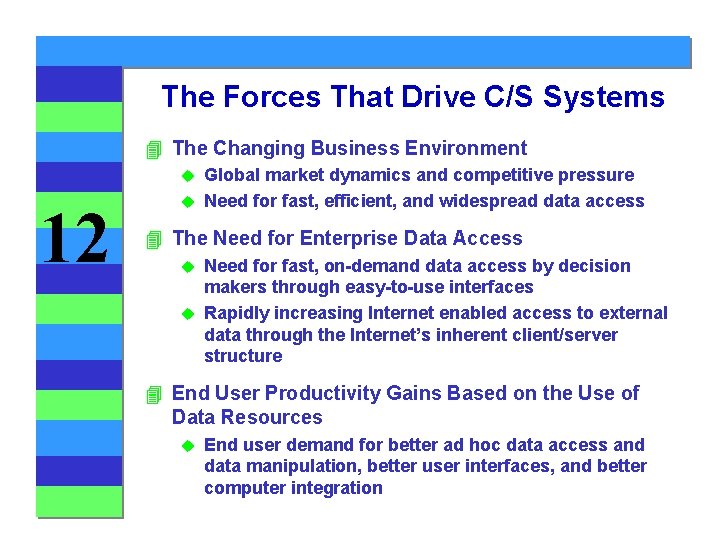 12

The Forces That Drive C/S Systems

The Changing Business Environment

Global market dynamics and competitive pressure

Need for fast, efficient, and widespread data access

The Need for Enterprise Data Access

Need for fast, on-demand data access by decision makers through easy-to-use interfaces

Rapidly increasing Internet enabled access to external data through the Internet's inherent client/server structure

End User Productivity Gains Based on the Use of Data Resources

End user demand for better ad hoc data access and data manipulation, better user interfaces, and better computer integration